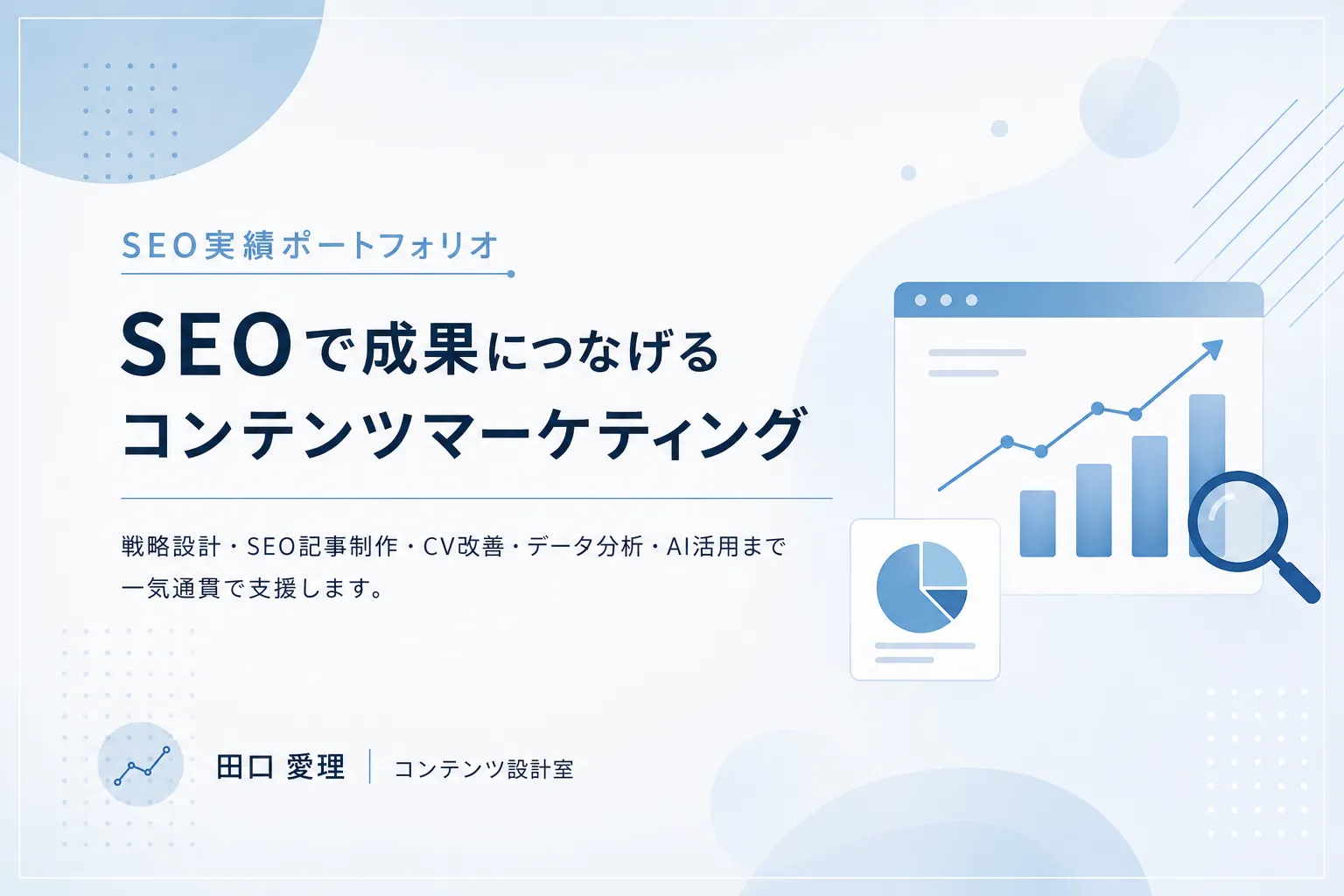 SEO実績ポートフォリオ

SEOで成果につなげる
コンテンツマーケティング

戦略設計・SEO記事制作・CV改善・データ分析・AI活用まで一気通貫で支援します。

田口 愛理 | コンテンツ設計室